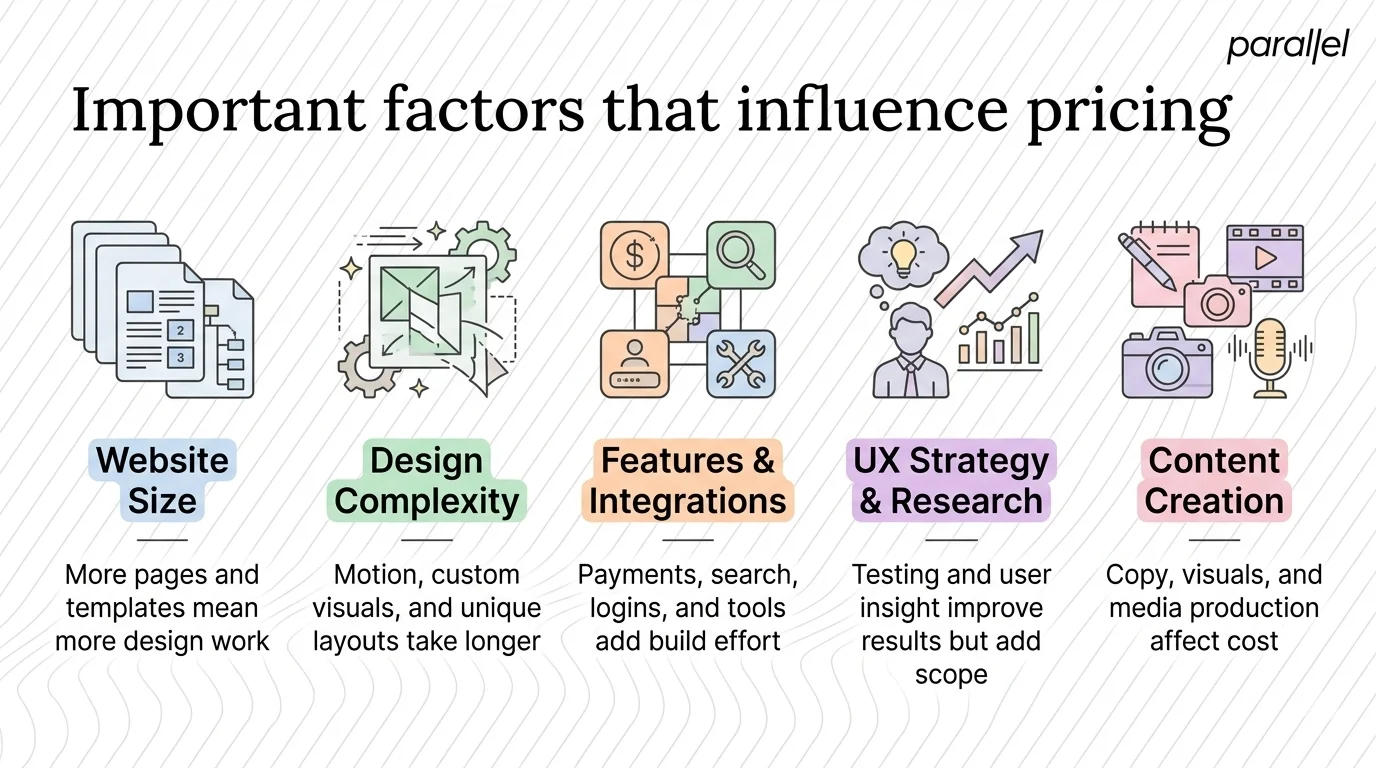 parallel

Important factors that influence pricing

2
3

Website Size

More pages and templates mean more design work

Design Complexity

Motion, custom visuals, and unique layouts take longer

$

Features & Integrations

Payments, search, logins, and tools add build effort

UX Strategy & Research

Testing and user insight improve results but add scope

Content Creation

Copy, visuals, and media production affect cost